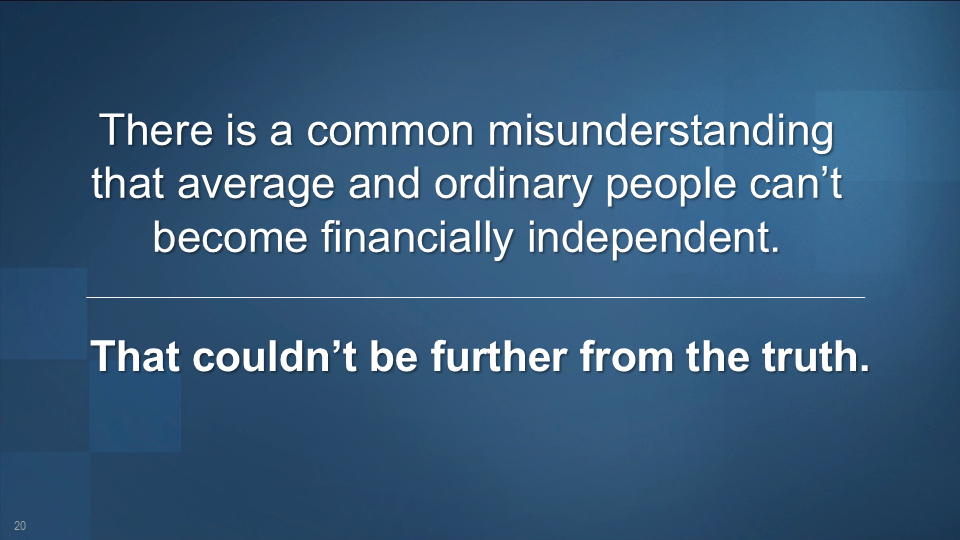 There is a common misunderstanding that average and ordinary people can’t become financially independent.

That couldn’t be further from the truth.

20